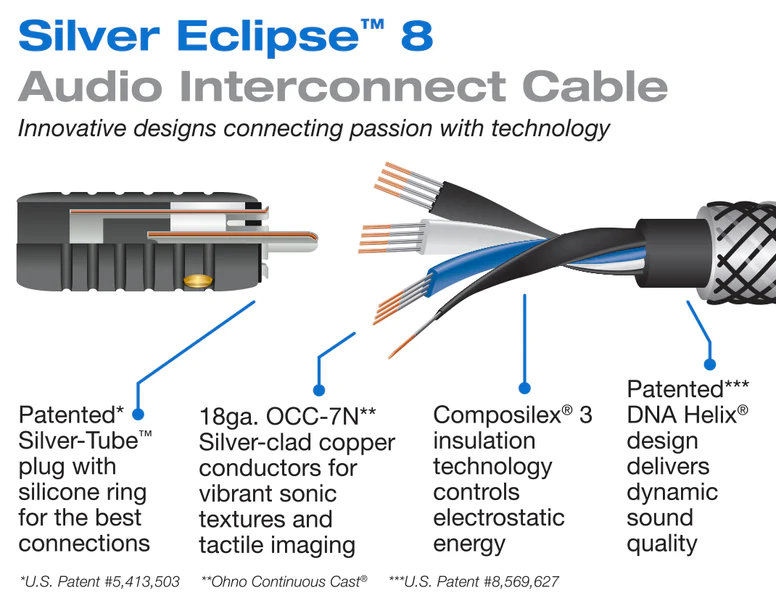 Silver Eclipse™ 8
Audio Interconnect Cable
Innovative designs connecting passion with technology

Patented* Silver-Tube™ plug with silicone ring for the best connections

18ga. OCC-7N** Silver-clad copper conductors for vibrant sonic textures and tactile imaging

Composilex® 3 insulation technology controls electrostatic energy

Patented*** DNA Helix® design delivers dynamic sound quality

*U.S. Patent #5,413,503 **Ohno Continuous Cast® ***U.S. Patent #8,569,627